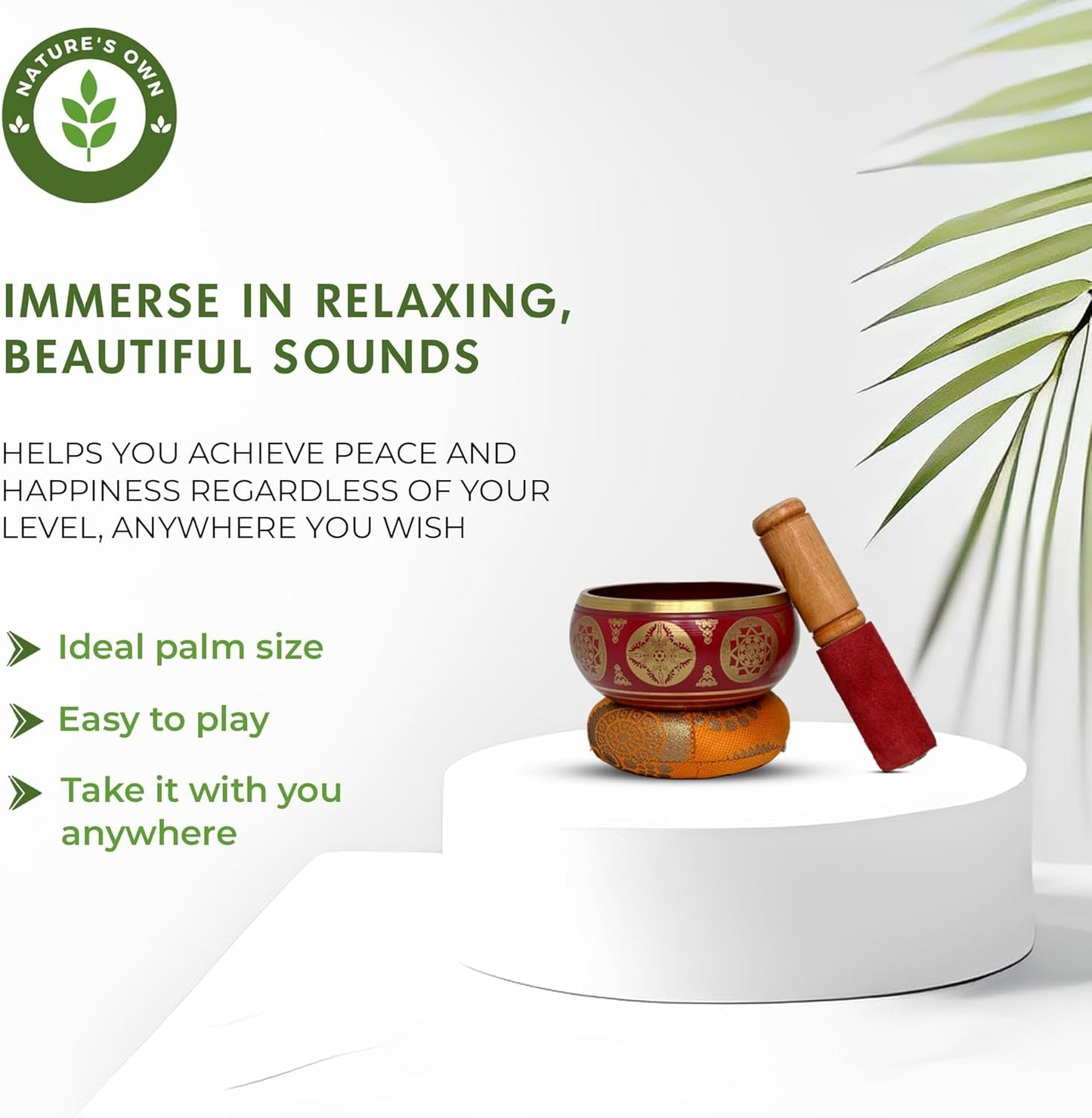 NATURE'S OWN

IMMERSE IN RELAXING, BEAUTIFUL SOUNDS

HELPS YOU ACHIEVE PEACE AND HAPPINESS REGARDLESS OF YOUR LEVEL, ANYWHERE YOU WISH

Ideal palm size

Easy to play

Take it with you anywhere